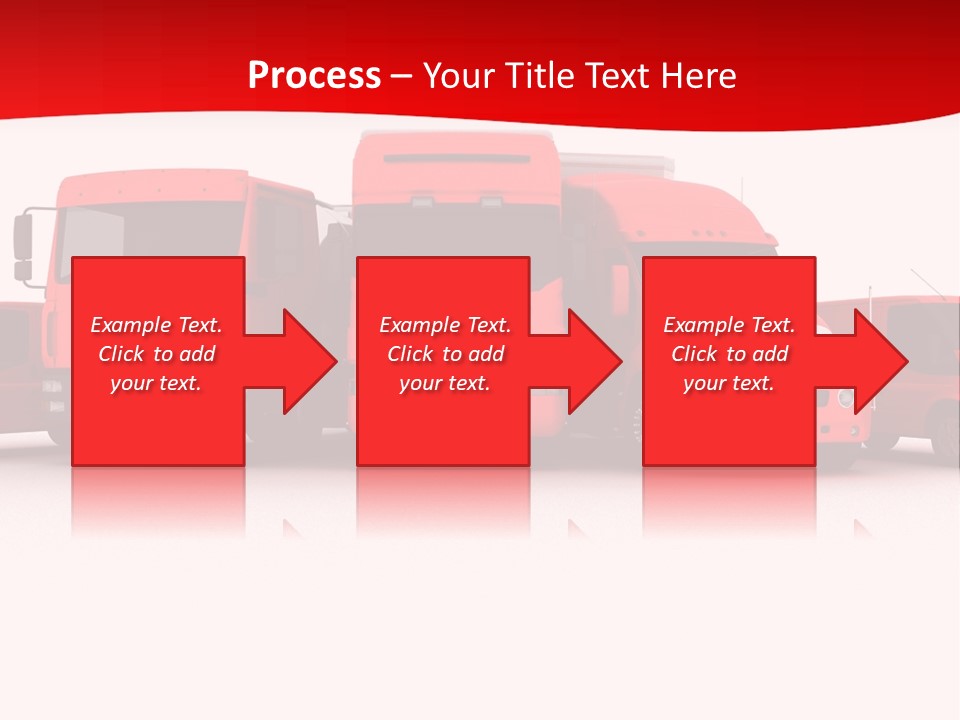 Process – Your Title Text Here

Example Text. Click to add your text.

Example Text. Click to add your text.

Example Text. Click to add your text.